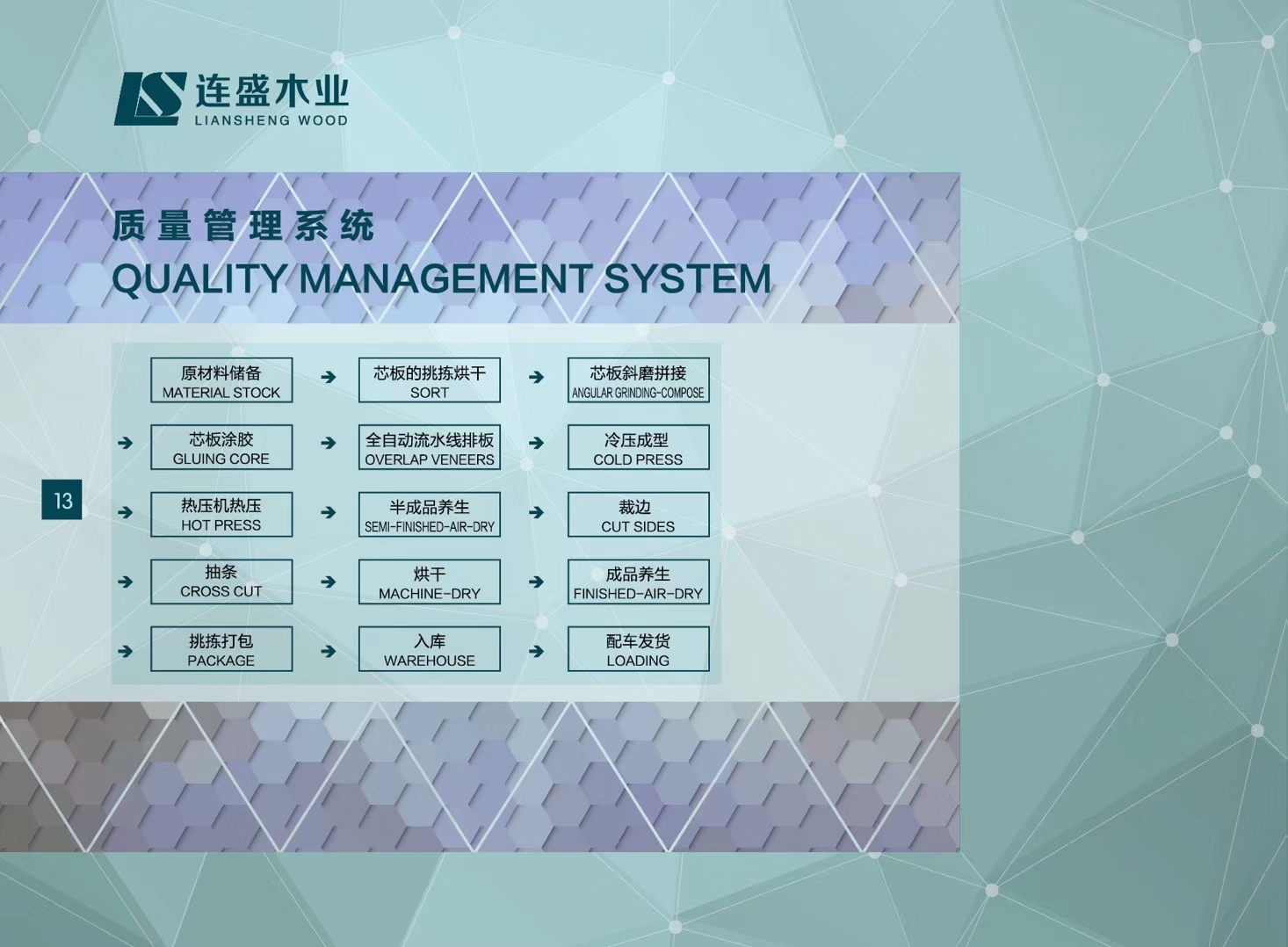 LS 连盛木业
LIANSHENG WOOD

质量管理系统
QUALITY MANAGEMENT SYSTEM

13

原材料储备 MATERIAL STOCK → 芯板的挑拣烘干 SORT → 芯板斜磨拼接 ANGULAR GRINDING-COMPOSE

→ 芯板涂胶 GLUING CORE → 全自动流水线排板 OVERLAP VENEERS → 冷压成型 COLD PRESS

→ 热压机热压 HOT PRESS → 半成品养生 SEMI-FINISHED-AIR-DRY → 裁边 CUT SIDES

→ 抽条 CROSS CUT → 烘干 MACHINE-DRY → 成品养生 FINISHED-AIR-DRY

→ 挑拣打包 PACKAGE → 入库 WAREHOUSE → 配车发货 LOADING